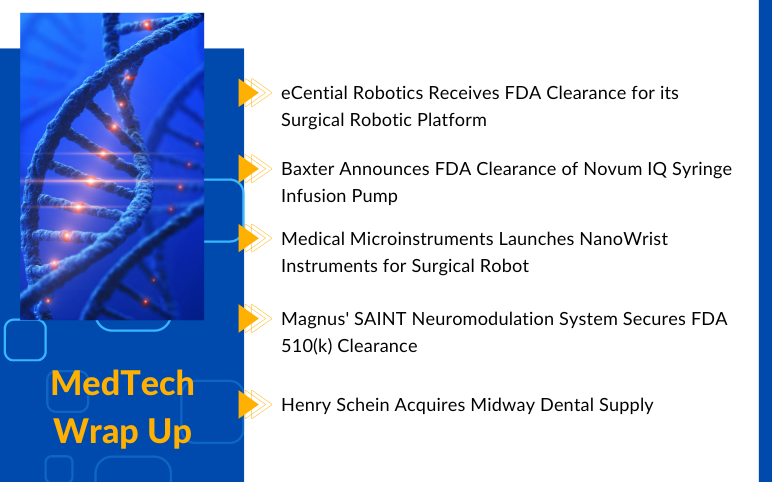 eCential Robotics Receives FDA Clearance for its Surgical Robotic Platform

Baxter Announces FDA Clearance of Novum IQ Syringe Infusion Pump

Medical Microinstruments Launches NanoWrist Instruments for Surgical Robot

Magnus' SAINT Neuromodulation System Secures FDA 510(k) Clearance

Henry Schein Acquires Midway Dental Supply

MedTech Wrap Up